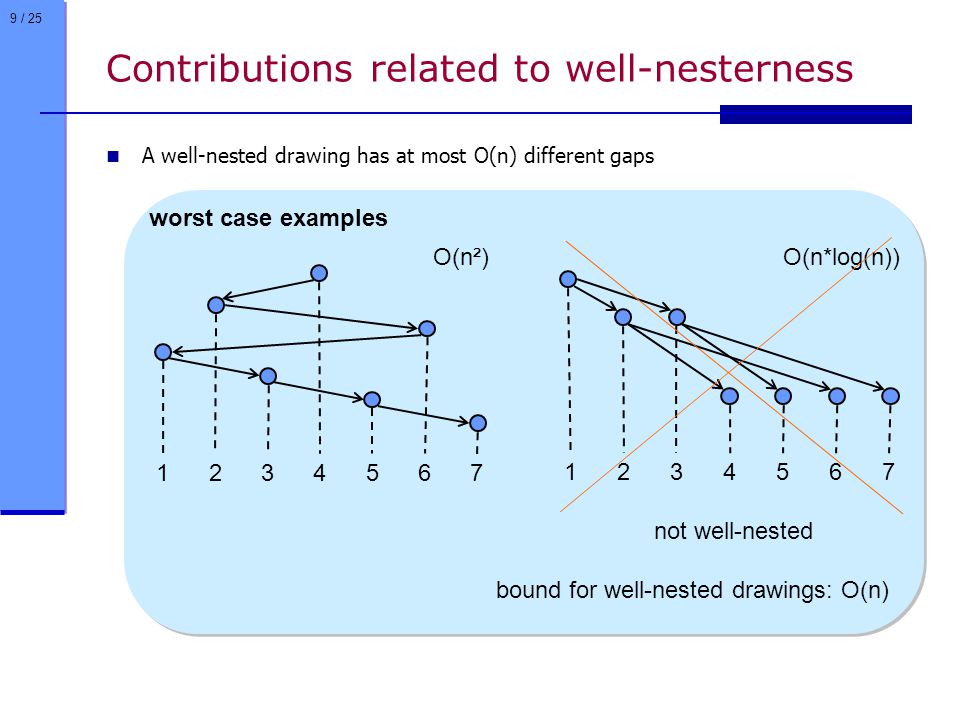 9 / 25

Contributions related to well-nesterness

A well-nested drawing has at most O(n) different gaps

worst case examples

O(n²)

1 2 3 4 5 6 7

O(n*log(n))

1 2 3 4 5 6 7

not well-nested

bound for well-nested drawings: O(n)